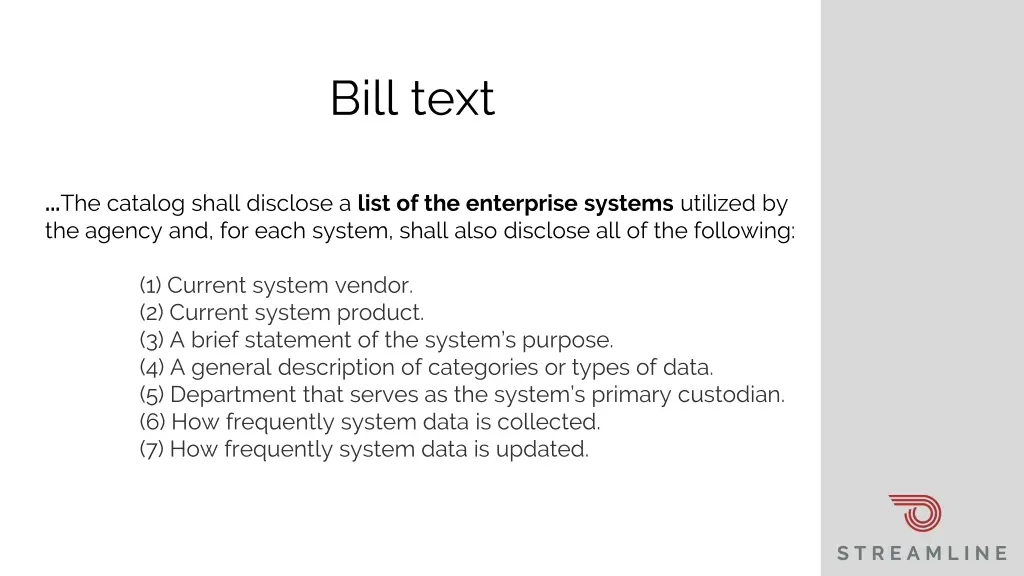 Bill text

…The catalog shall disclose a list of the enterprise systems utilized by the agency and, for each system, shall also disclose all of the following:

(1) Current system vendor.
(2) Current system product.
(3) A brief statement of the system's purpose.
(4) A general description of categories or types of data.
(5) Department that serves as the system's primary custodian.
(6) How frequently system data is collected.
(7) How frequently system data is updated.

STREAMLINE